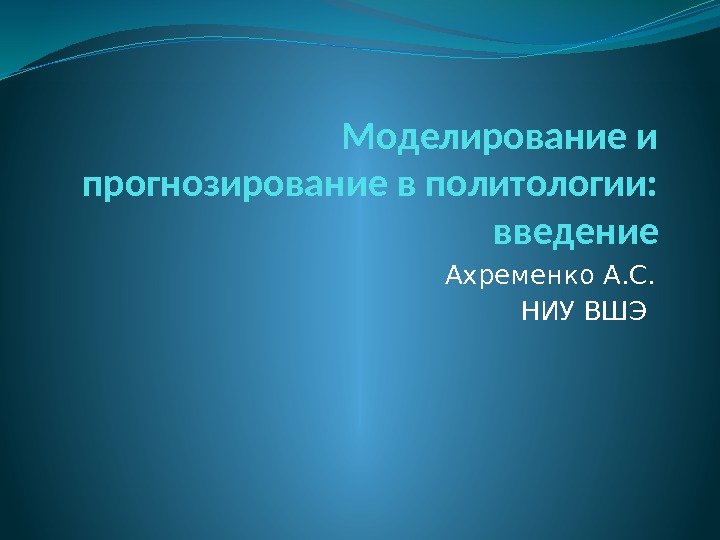 Моделирование и прогнозирование в политологии: введение

Ахременко А.С.
НИУ ВШЭ